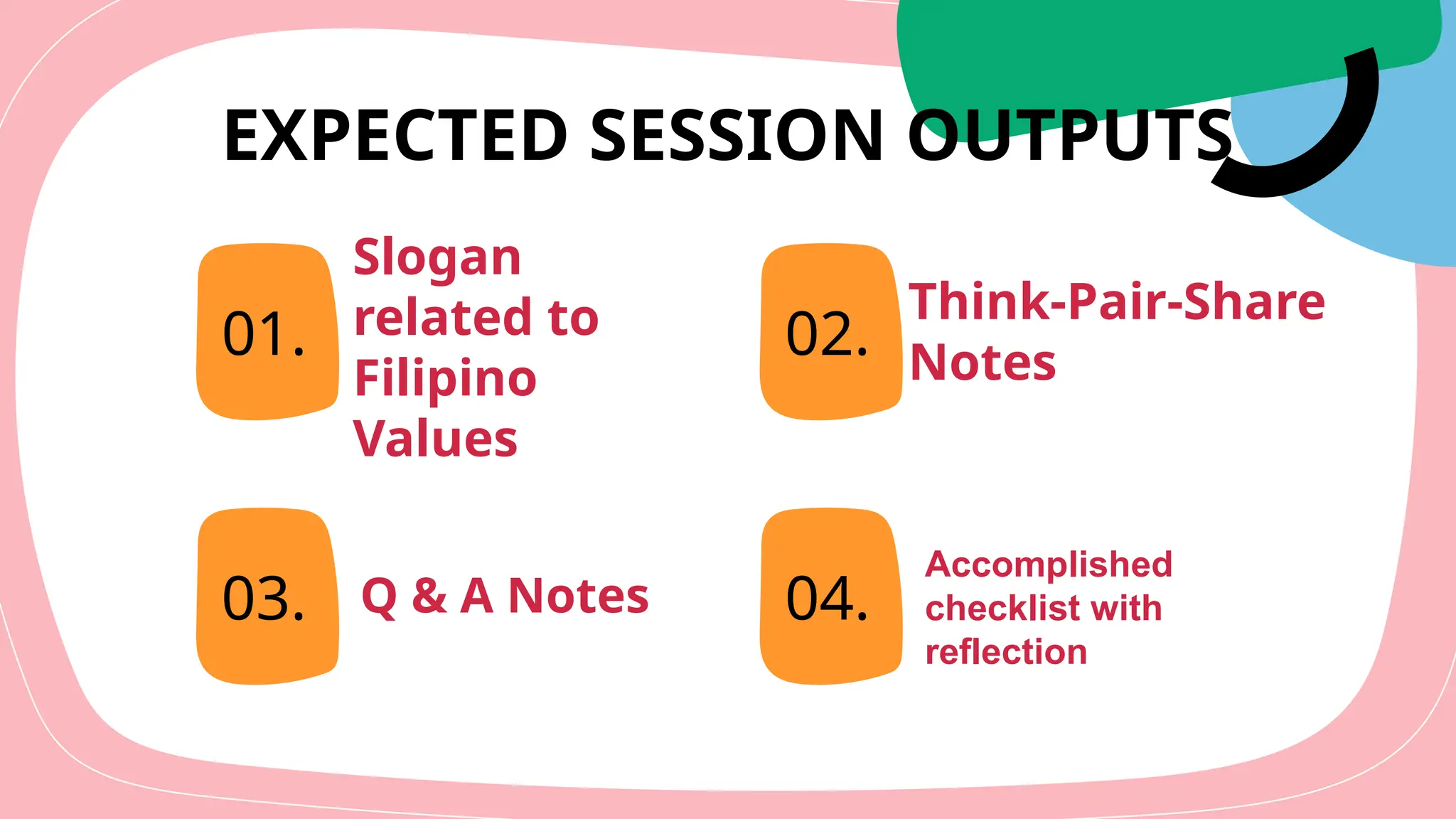 EXPECTED SESSION OUTPUTS

01. Slogan related to Filipino Values

02. Think-Pair-Share Notes

03. Q & A Notes

04. Accomplished checklist with reflection